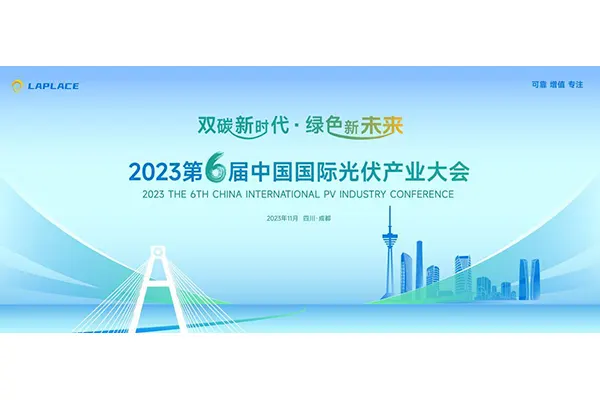 LAPLACE

可靠 增值 专注

双碳新时代 · 绿色新未来

2023第6届中国国际光伏产业大会

2023 THE 6TH CHINA INTERNATIONAL PV INDUSTRY CONFERENCE

2023年11月 四川·成都